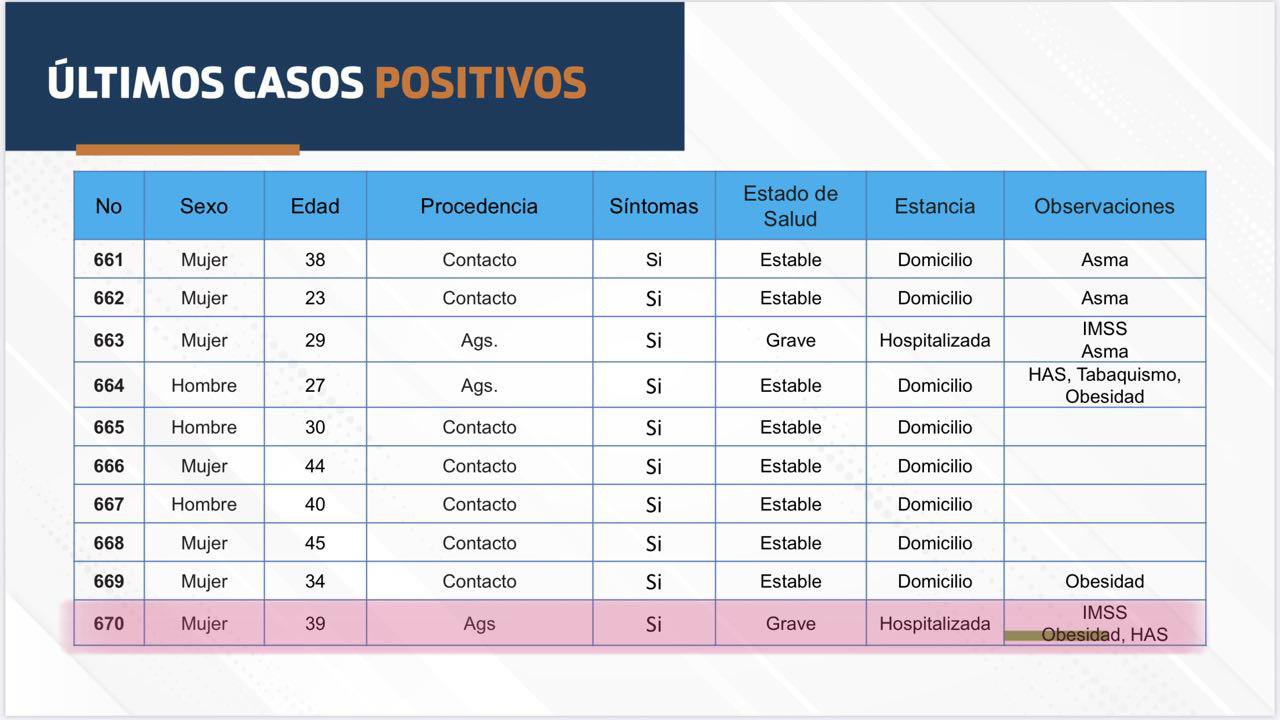 ÚLTIMOS CASOS POSITIVOS

| No | Sexo | Edad | Procedencia | Síntomas | Estado de Salud | Estancia | Observaciones |
|---|---|---|---|---|---|---|---|
| 661 | Mujer | 38 | Contacto | Si | Estable | Domicilio | Asma |
| 662 | Mujer | 23 | Contacto | Si | Estable | Domicilio | Asma |
| 663 | Mujer | 29 | Ags. | Si | Grave | Hospitalizada | IMSS Asma |
| 664 | Hombre | 27 | Ags. | Si | Estable | Domicilio | HAS, Tabaquismo, Obesidad |
| 665 | Hombre | 30 | Contacto | Si | Estable | Domicilio | |
| 666 | Mujer | 44 | Contacto | Si | Estable | Domicilio | |
| 667 | Hombre | 40 | Contacto | Si | Estable | Domicilio | |
| 668 | Mujer | 45 | Contacto | Si | Estable | Domicilio | |
| 669 | Mujer | 34 | Contacto | Si | Estable | Domicilio | Obesidad |
| 670 | Mujer | 39 | Ags | Si | Grave | Hospitalizada | IMSS Obesidad, HAS |